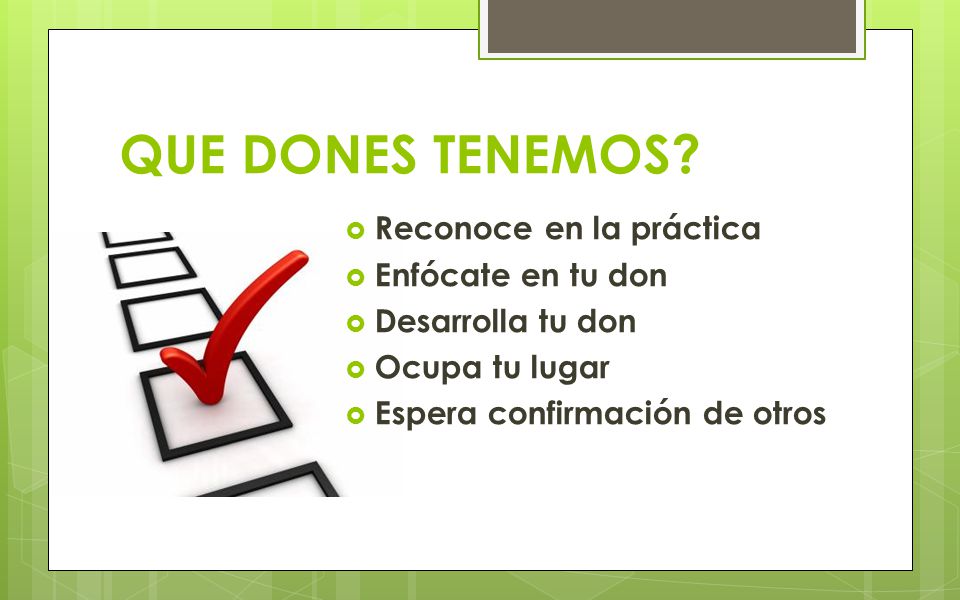 QUE DONES TENEMOS?

- Reconoce en la práctica
- Enfócate en tu don
- Desarrolla tu don
- Ocupa tu lugar
- Espera confirmación de otros